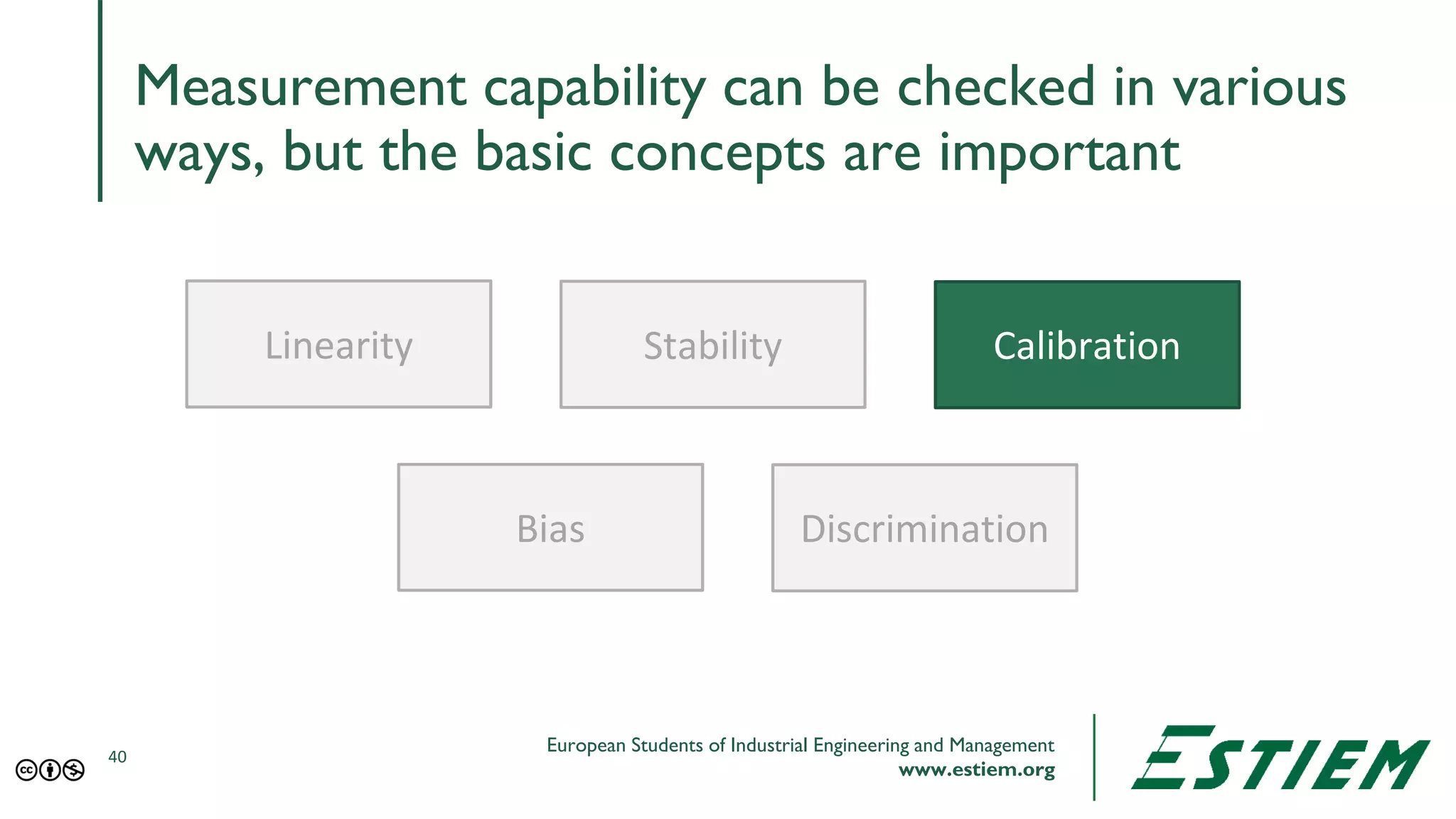 Measurement capability can be checked in various ways, but the basic concepts are important

Linearity

Stability

Calibration

Bias

Discrimination

40

European Students of Industrial Engineering and Management
www.estiem.org

ESTIEM